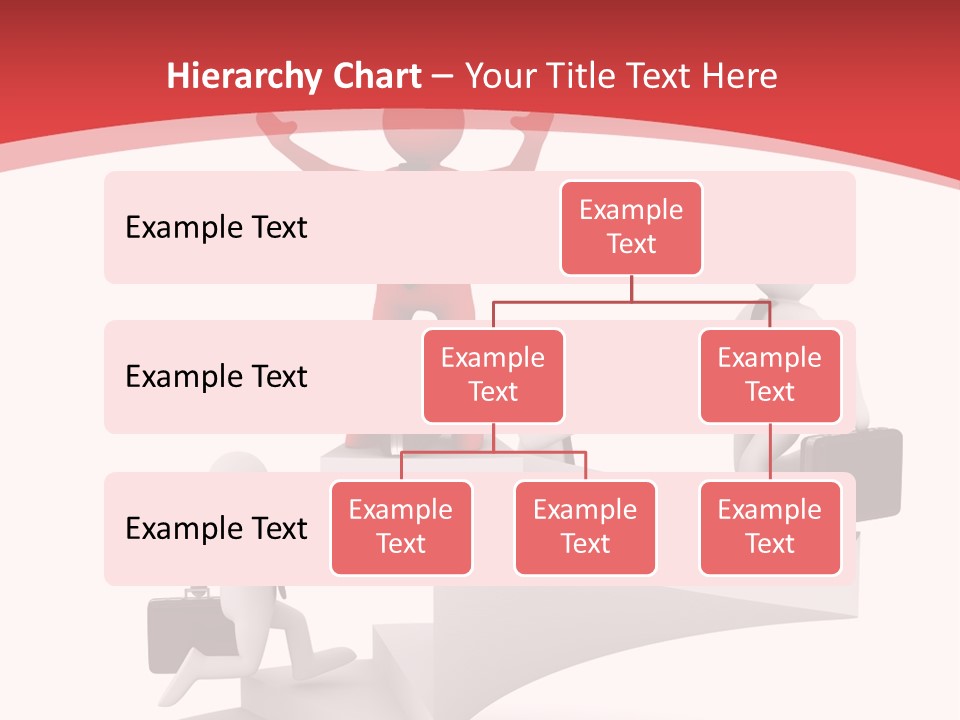 Hierarchy Chart – Your Title Text Here

Example Text

Example Text

Example Text

Example Text

Example Text

Example Text

Example Text

Example Text

Example Text